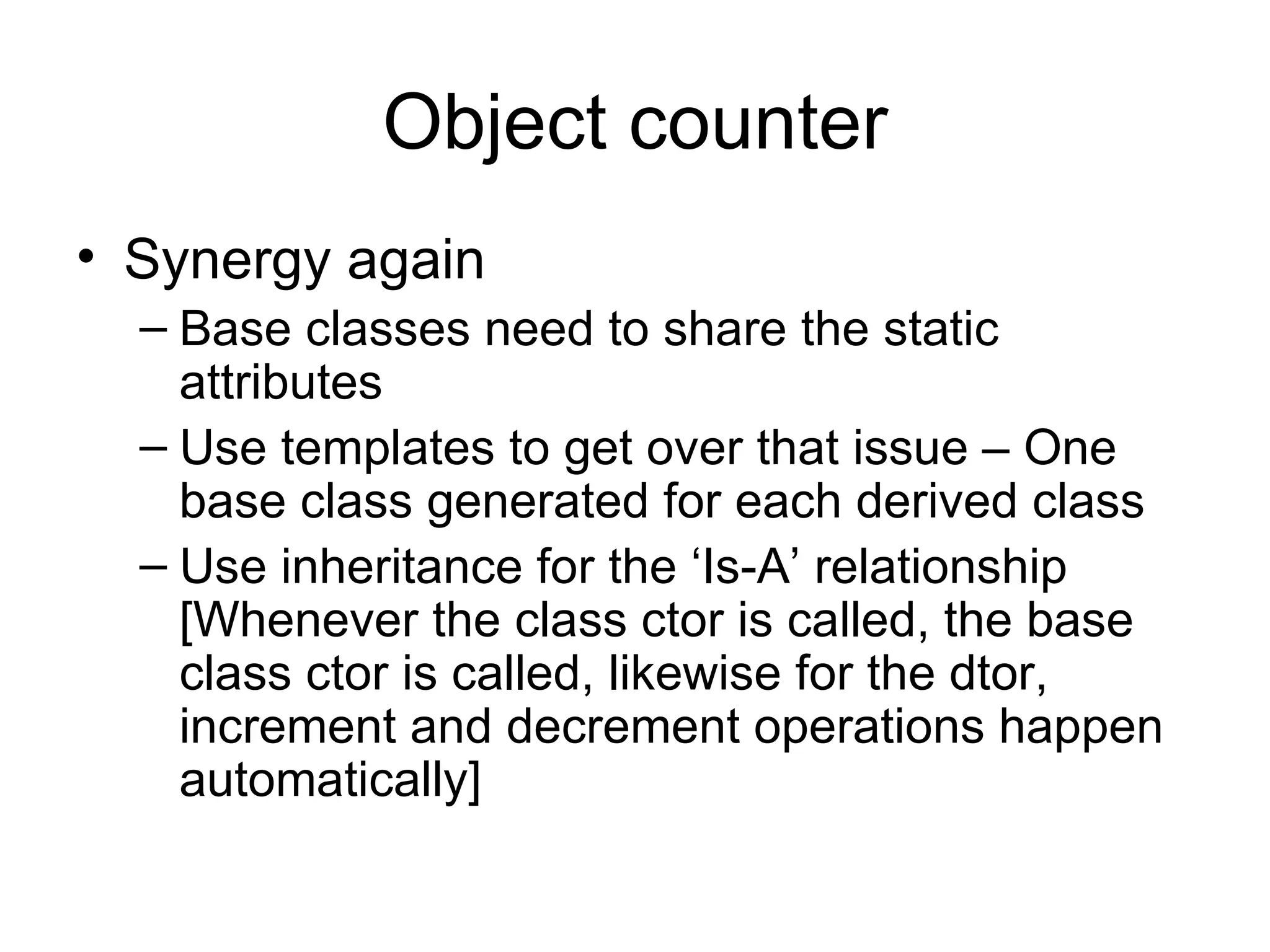 Object counter

• Synergy again
– Base classes need to share the static attributes
– Use templates to get over that issue – One base class generated for each derived class
– Use inheritance for the ‘Is-A’ relationship [Whenever the class ctor is called, the base class ctor is called, likewise for the dtor, increment and decrement operations happen automatically]